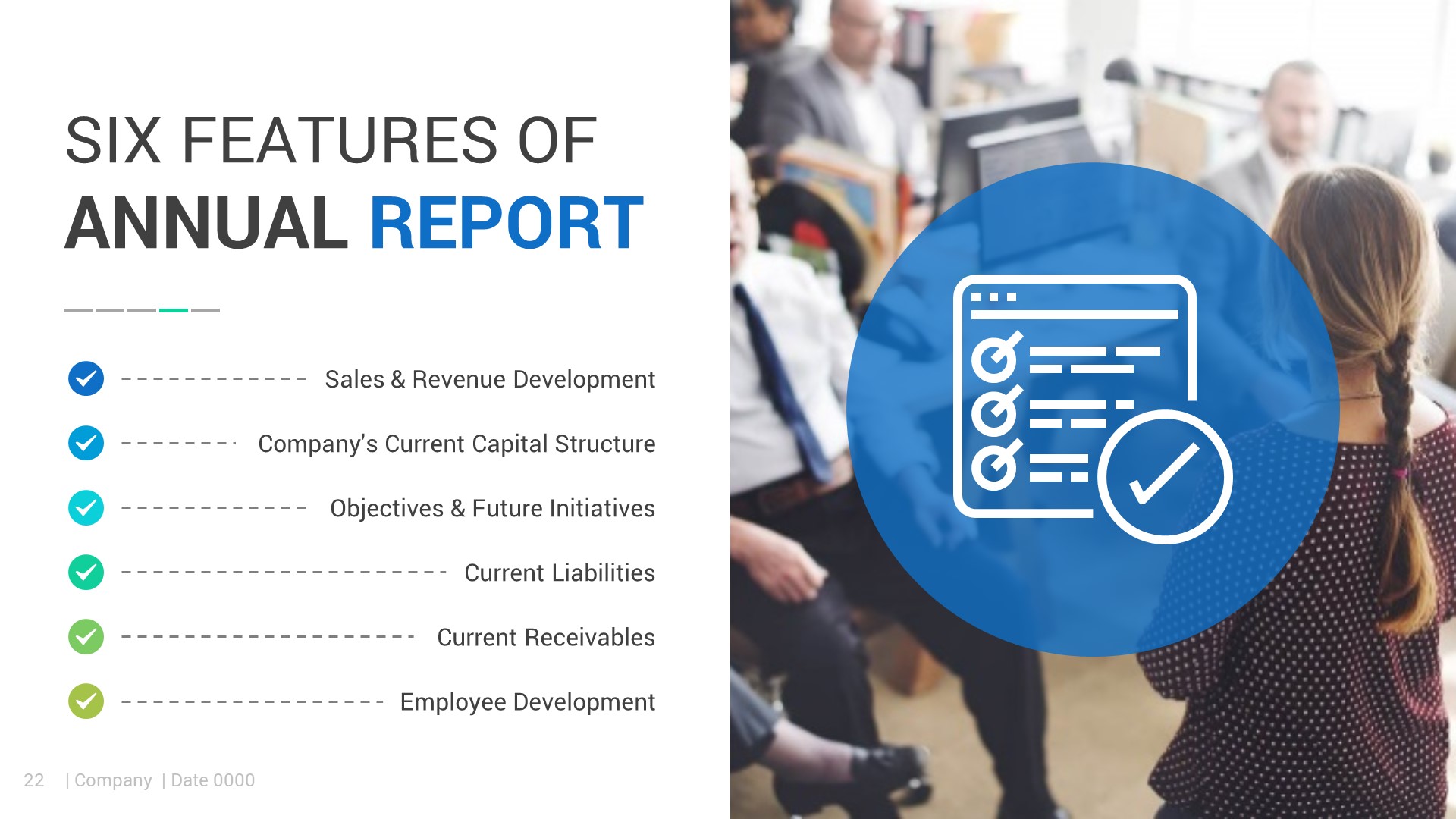 SIX FEATURES OF
ANNUAL REPORT

Sales & Revenue Development

Company's Current Capital Structure

Objectives & Future Initiatives

Current Liabilities

Current Receivables

Employee Development

22 | Company | Date 0000